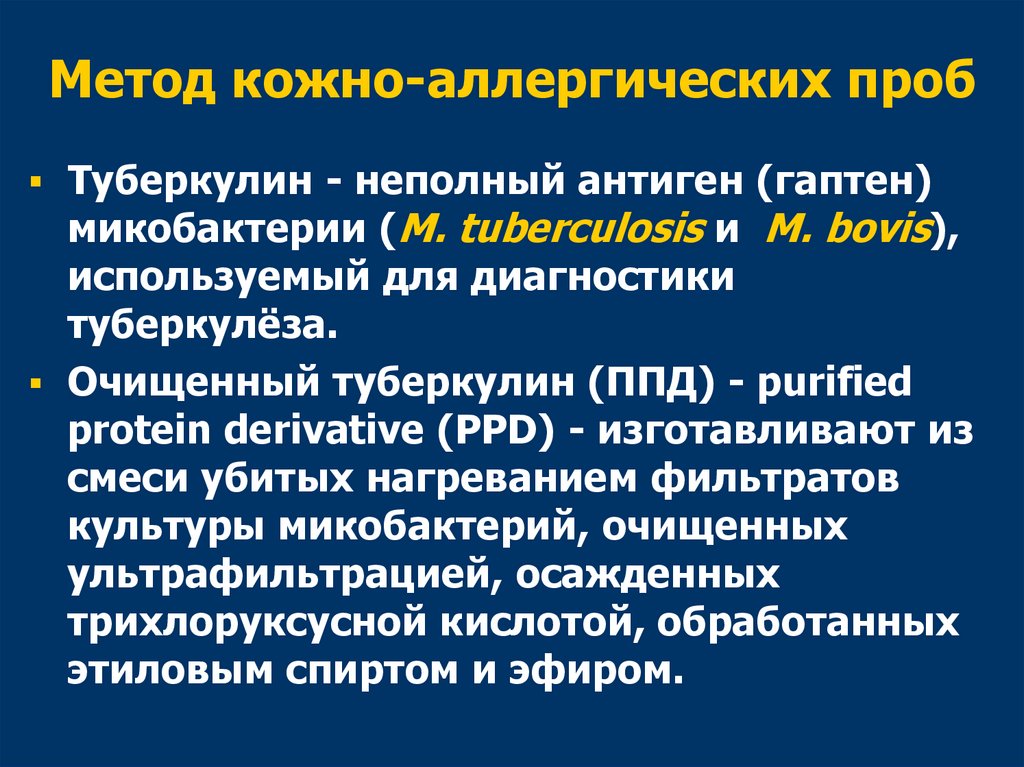 Метод кожно-аллергических проб

▪ Туберкулин - неполный антиген (гаптен) микобактерии (M. tuberculosis и M. bovis), используемый для диагностики туберкулёза.

▪ Очищенный туберкулин (ППД) - purified protein derivative (PPD) - изготавливают из смеси убитых нагреванием фильтратов культуры микобактерий, очищенных ультрафильтрацией, осажденных трихлоруксусной кислотой, обработанных этиловым спиртом и эфиром.